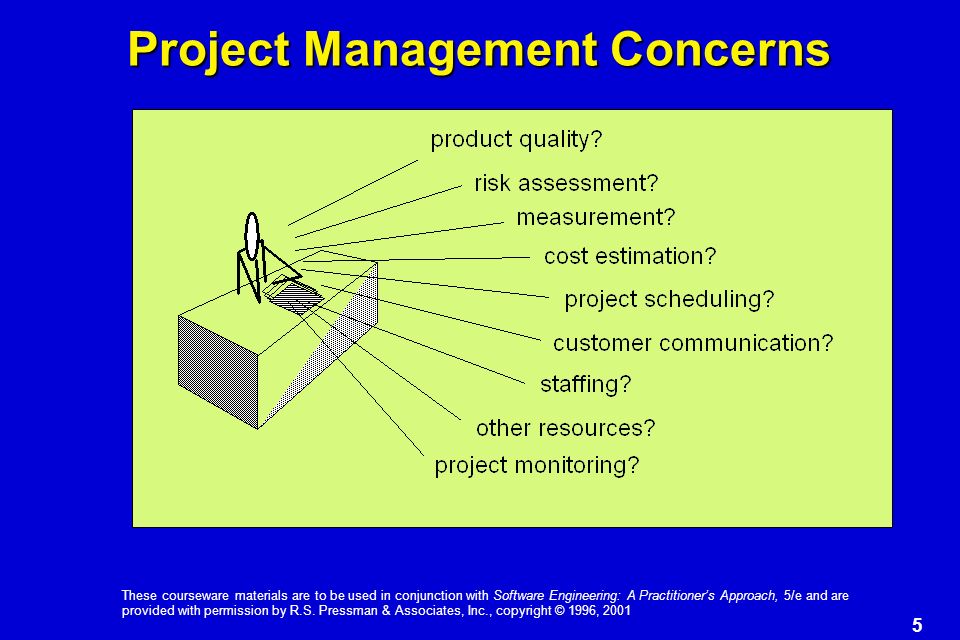 Project Management Concerns

product quality?

risk assessment?

measurement?

cost estimation?

project scheduling?

customer communication?

staffing?

other resources?

project monitoring?

These courseware materials are to be used in conjunction with Software Engineering: A Practitioner's Approach, 5/e and are provided with permission by R.S. Pressman & Associates, Inc., copyright © 1996, 2001

5